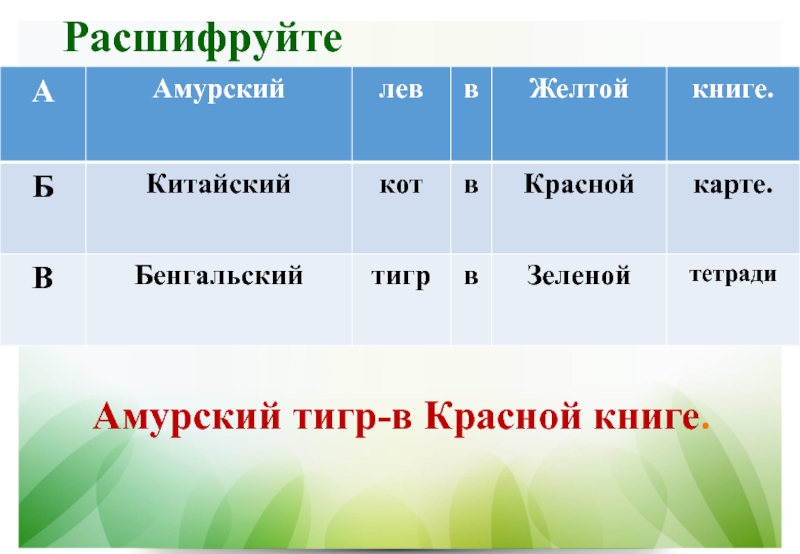 Расшифруйте

| А | Амурский | лев | в | Желтой | книге. |
|---|---|---|---|---|---|
| Б | Китайский | кот | в | Красной | карте. |
| В | Бенгальский | тигр | в | Зеленой | тетради |

Амурский тигр-в Красной книге.